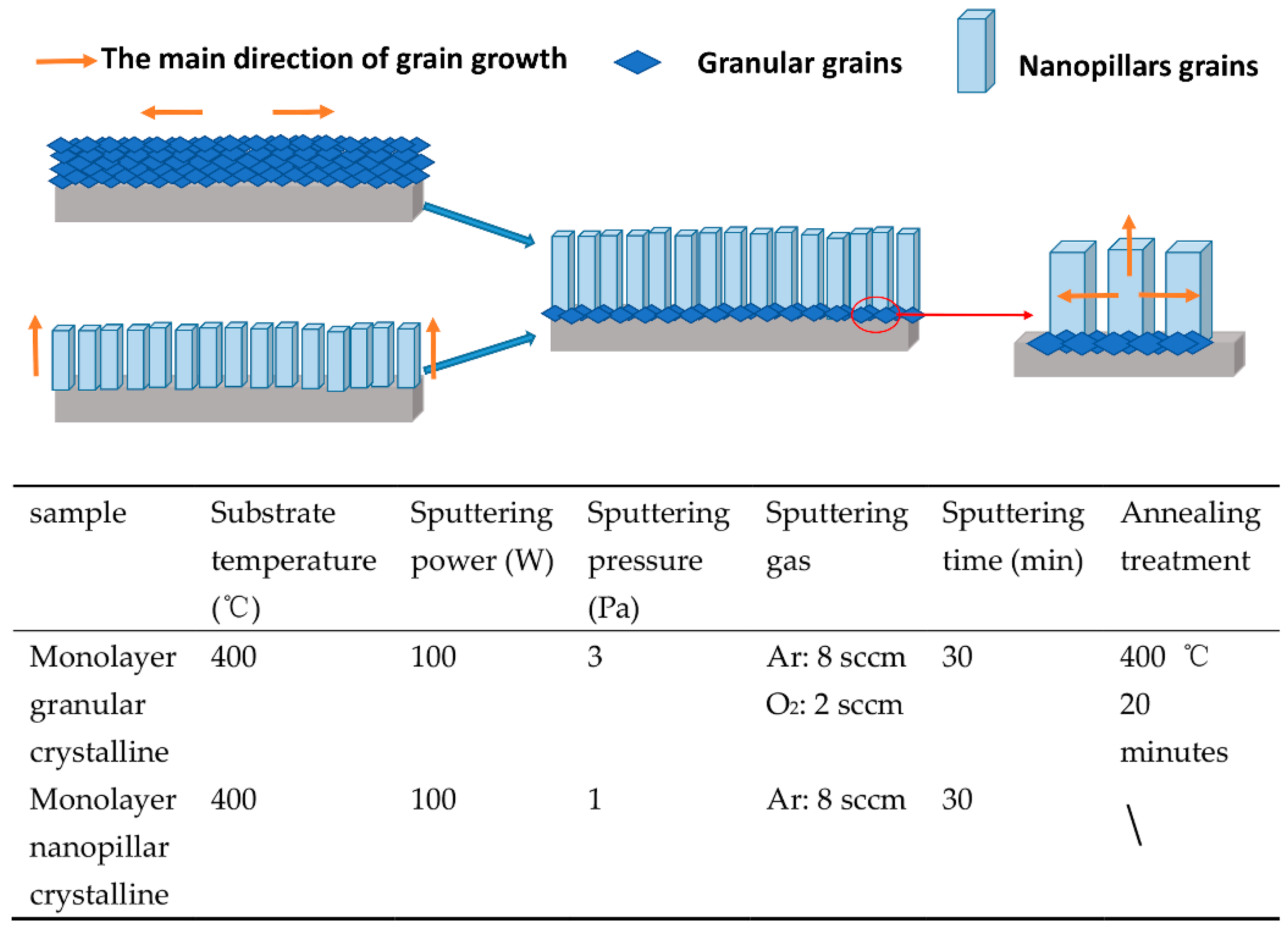 The main direction of grain growth
Granular grains
Nanopillars grains

| sample | Substrate temperature (℃) | Sputtering power (W) | Sputtering pressure (Pa) | Sputtering gas | Sputtering time (min) | Annealing treatment |
|---|---|---|---|---|---|---|
| Monolayer granular crystalline | 400 | 100 | 3 | Ar: 8 sccm $O_2$: 2 sccm | 30 | 400 ℃ 20 minutes |
| Monolayer nanopillar crystalline | 400 | 100 | 1 | Ar: 8 sccm | 30 | \ |